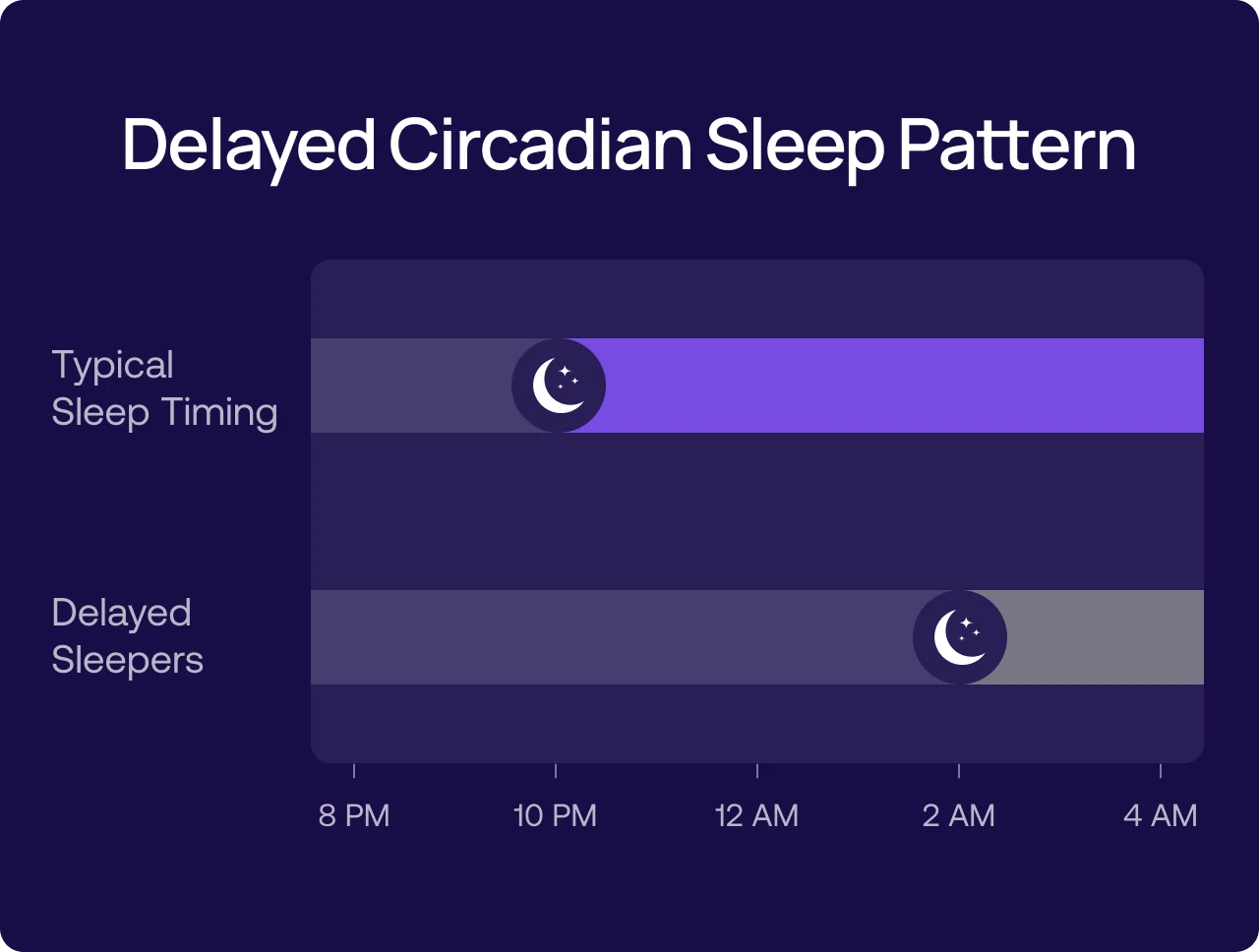 Delayed Circadian Sleep Pattern

Typical Sleep Timing

Delayed Sleepers

8 PM
10 PM
12 AM
2 AM
4 AM